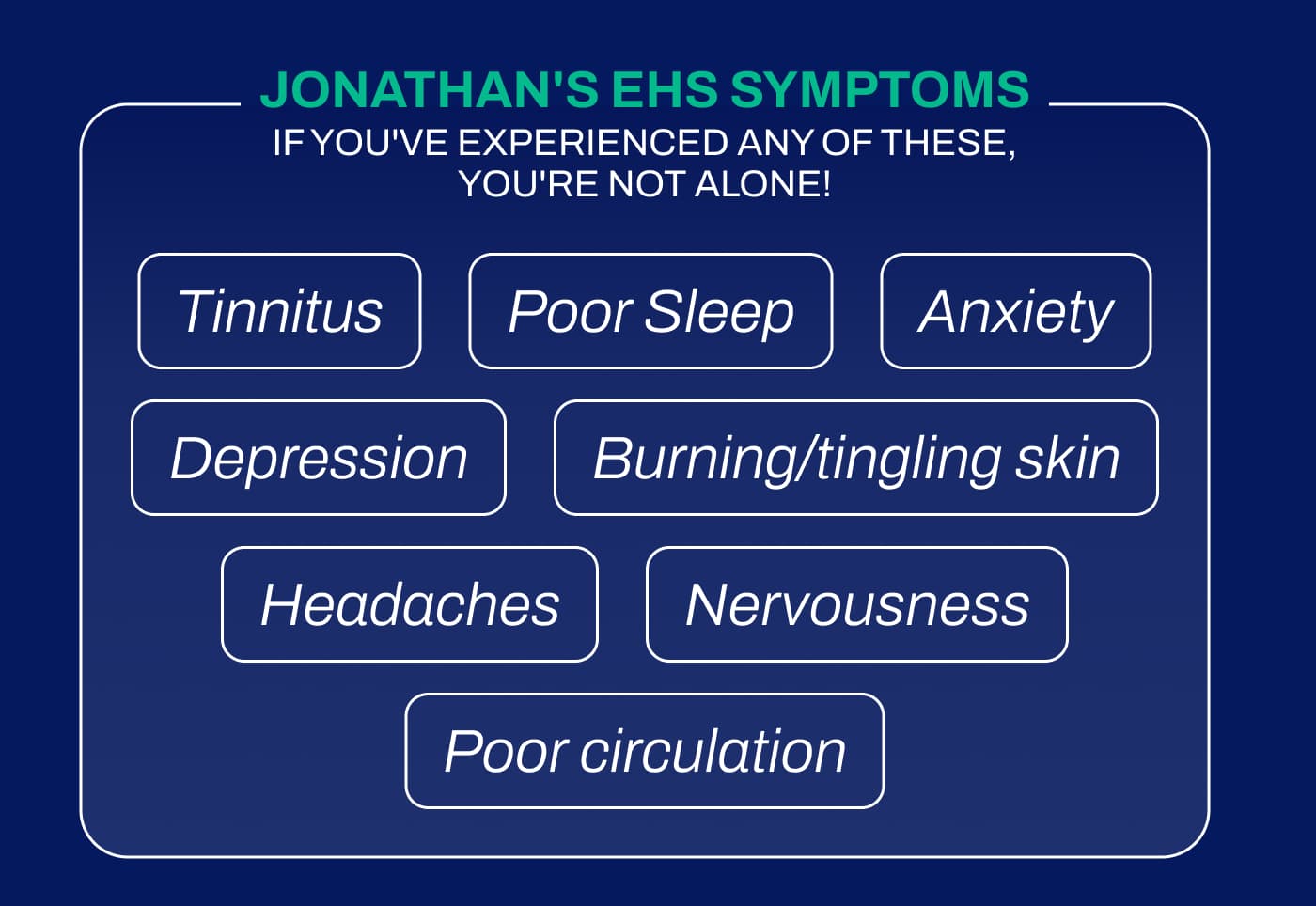 JONATHAN'S EHS SYMPTOMS
IF YOU'VE EXPERIENCED ANY OF THESE, YOU'RE NOT ALONE!

Tinnitus
Poor Sleep
Anxiety
Depression
Burning/tingling skin
Headaches
Nervousness
Poor circulation